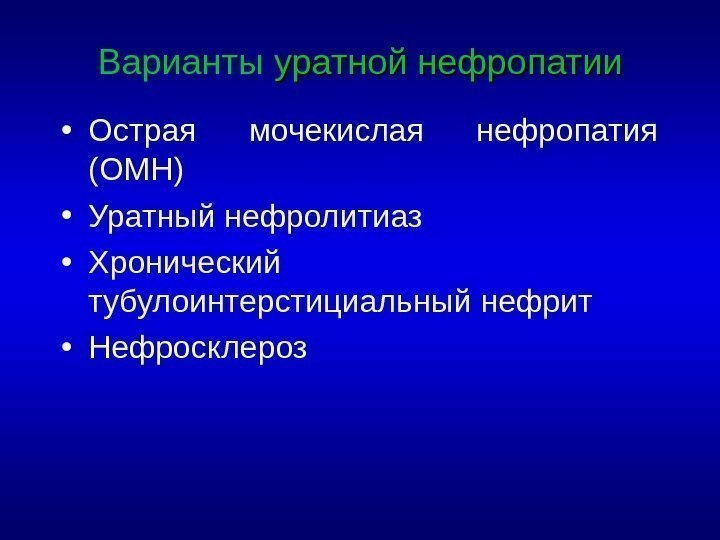 Варианты уратной нефропатии

• Острая мочекислая нефропатия (ОМН)
• Уратный нефролитиаз
• Хронический тубулоинтерстициальный нефрит
• Нефросклероз